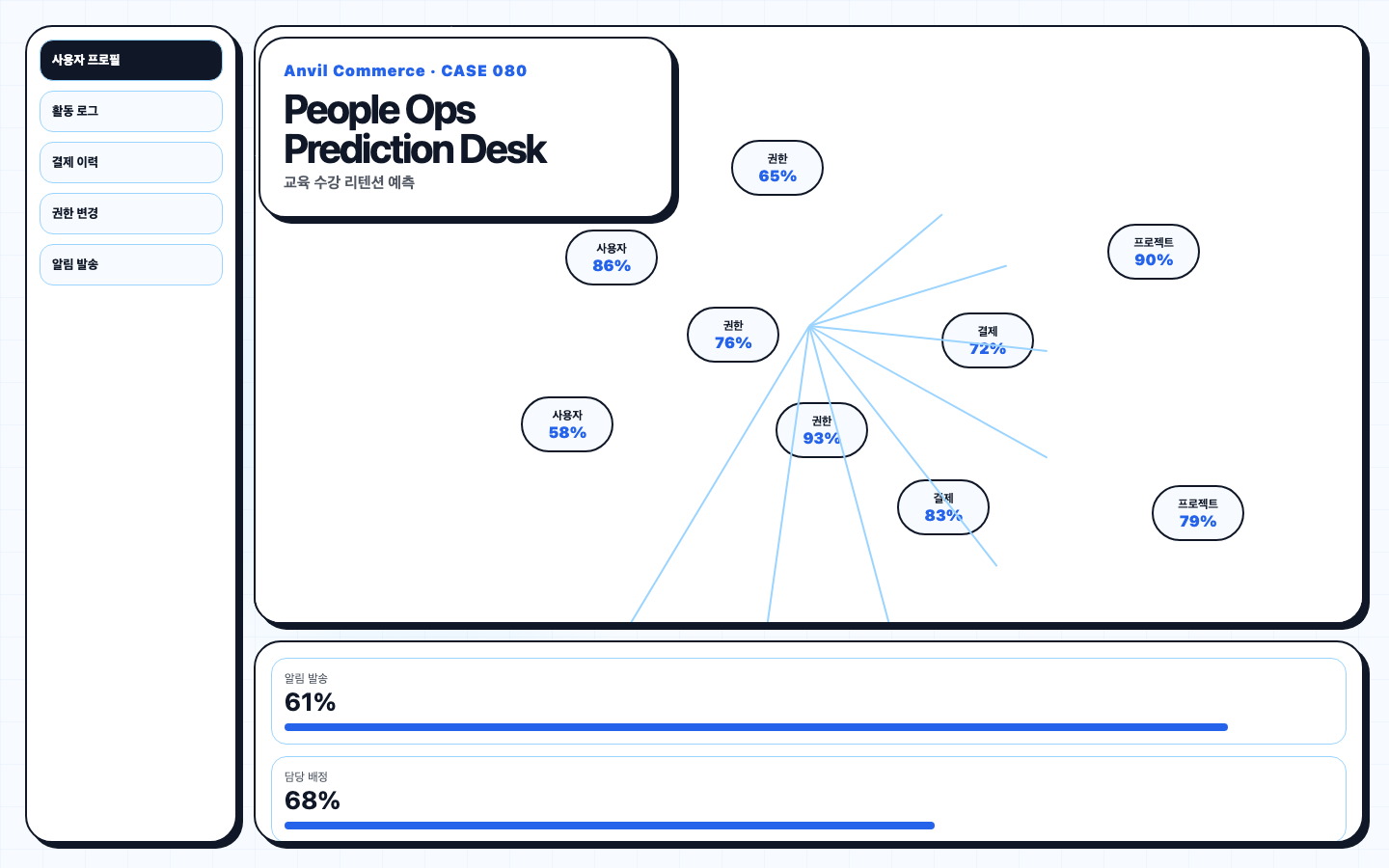 사용자 프로필

활동 로그

결제 이력

권한 변경

알림 발송

Anvil Commerce · CASE 080

People Ops Prediction Desk

교육 수강 리텐션 예측

권한
65%

사용자
86%

프로젝트
90%

권한
76%

결제
72%

사용자
58%

권한
93%

결제
83%

프로젝트
79%

알림 발송
61%

담당 배정
68%